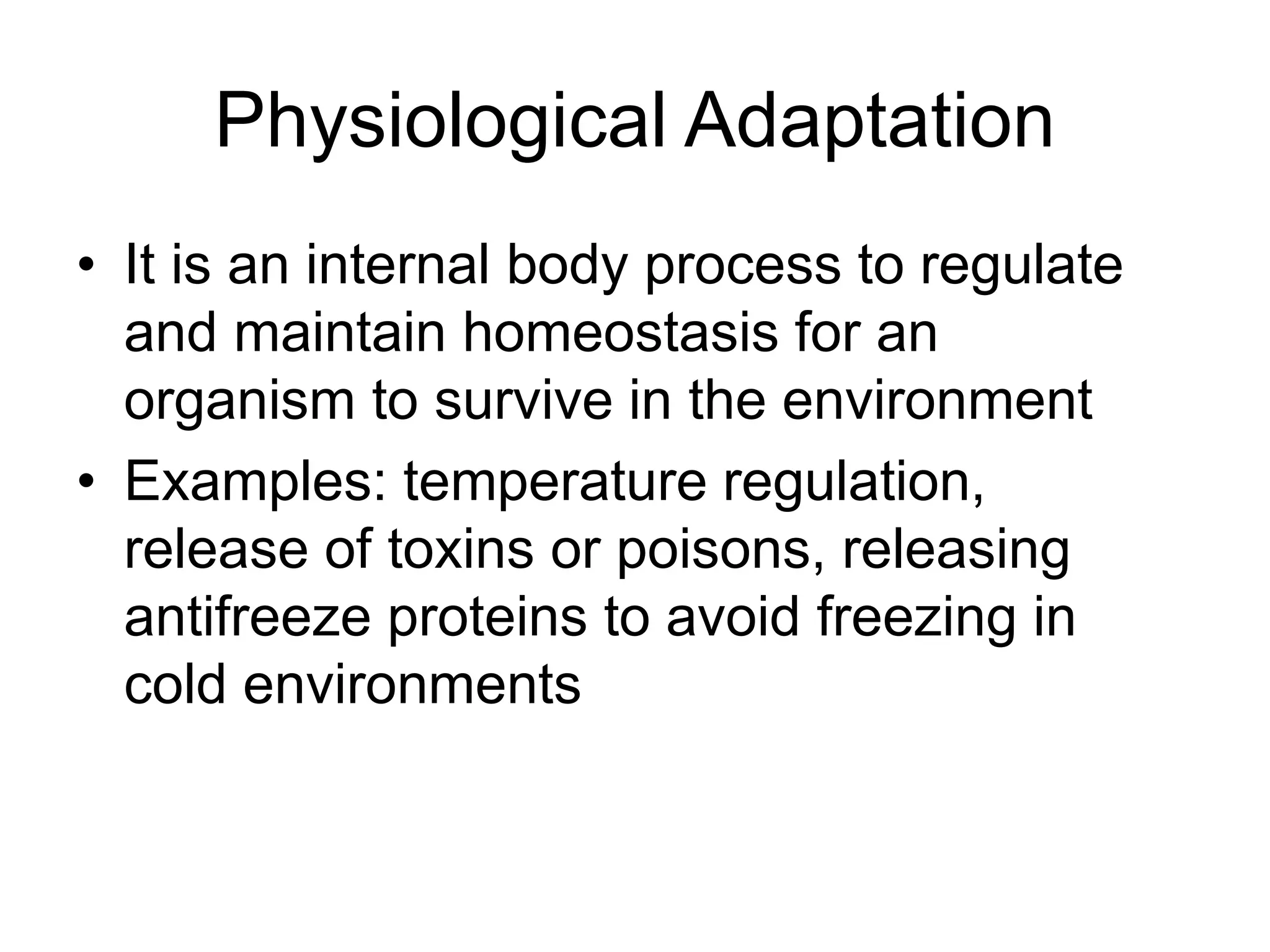 Physiological Adaptation

• It is an internal body process to regulate and maintain homeostasis for an organism to survive in the environment
• Examples: temperature regulation, release of toxins or poisons, releasing antifreeze proteins to avoid freezing in cold environments